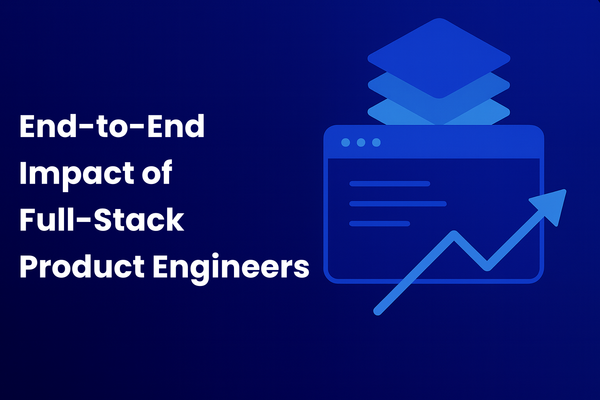 End-to-End Impact of Full-Stack Product Engineers